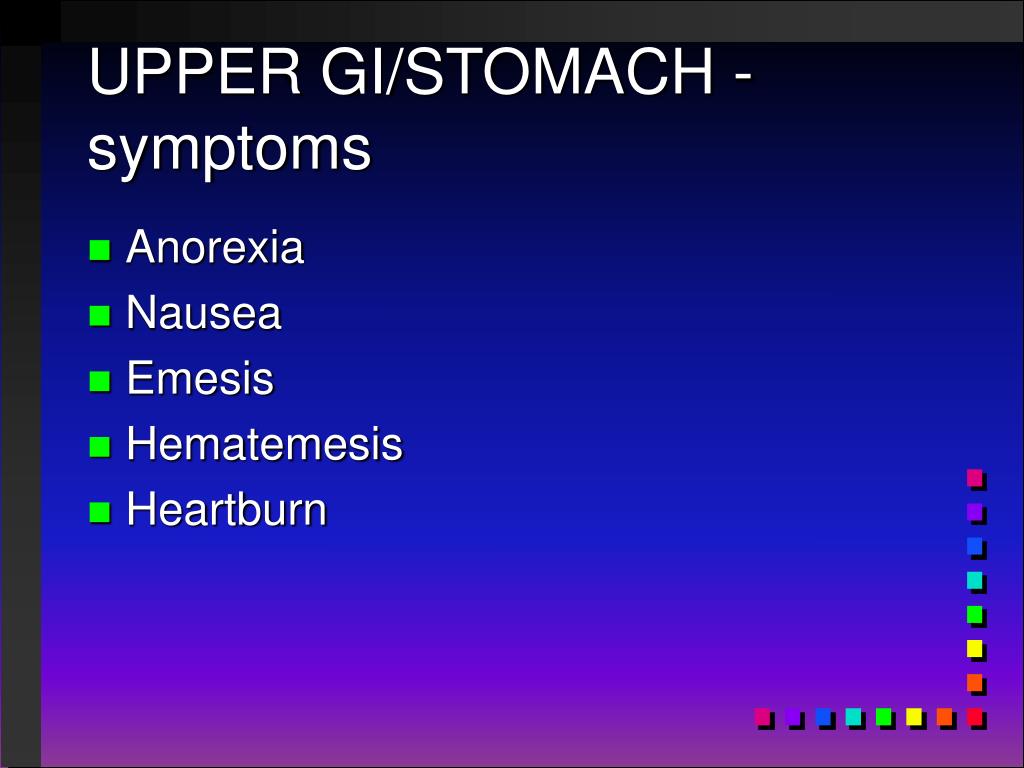 UPPER GI/STOMACH - symptoms

- Anorexia
- Nausea
- Emesis
- Hematemesis
- Heartburn